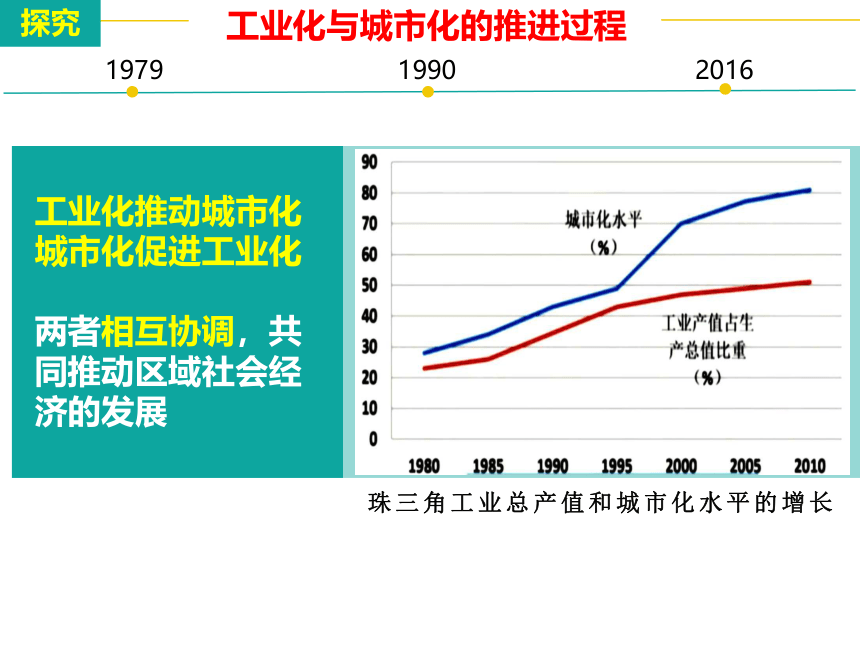 探究

工业化与城市化的推进过程

1979
1990
2016

工业化推动城市化
城市化促进工业化

两者相互协调，共同推动区域社会经济的发展

90
80
70
60
50
40
30
20
10
0

城市化水平（%）

工业产值占生产总值比重（%）

1980 1985 1990 1995 2000 2005 2010

珠三角工业总产值和城市化水平的增长